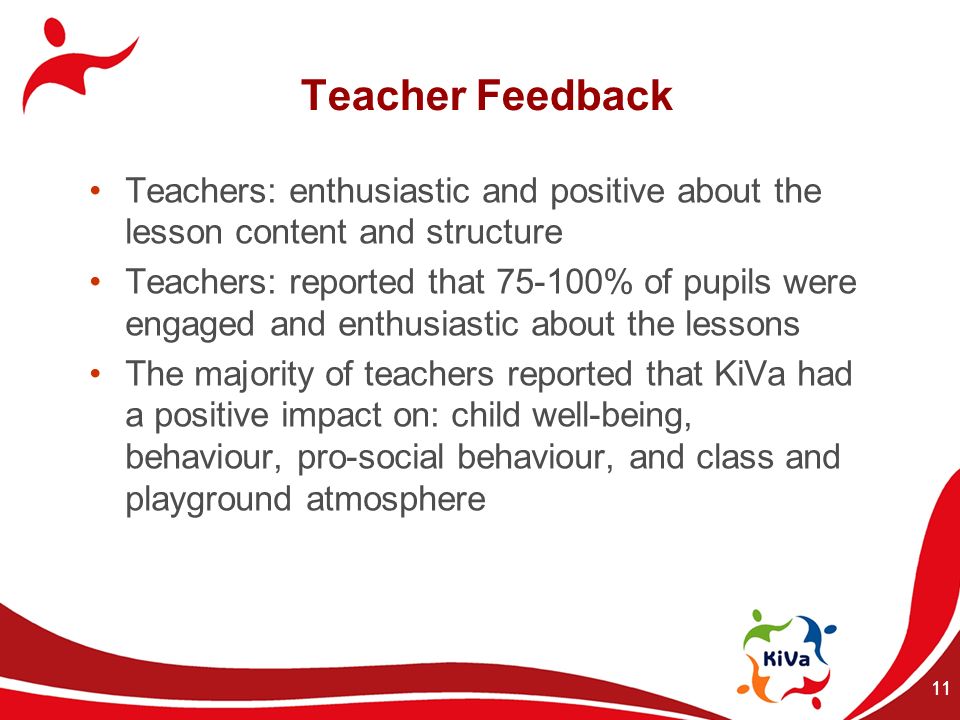 Teacher Feedback

• Teachers: enthusiastic and positive about the lesson content and structure
• Teachers: reported that 75-100% of pupils were engaged and enthusiastic about the lessons
• The majority of teachers reported that KiVa had a positive impact on: child well-being, behaviour, pro-social behaviour, and class and playground atmosphere

KiVa

11